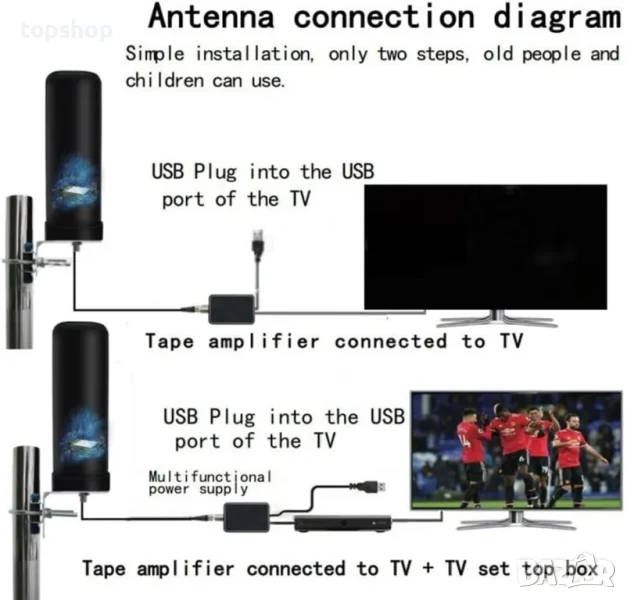 topshop

Antenna connection diagram

Simple installation, only two steps, old people and children can use.

USB Plug into the USB port of the TV

Tape amplifier connected to TV

USB Plug into the USB port of the TV

Multifunctional power supply

Tape amplifier connected to TV + TV set top box

BAZAR